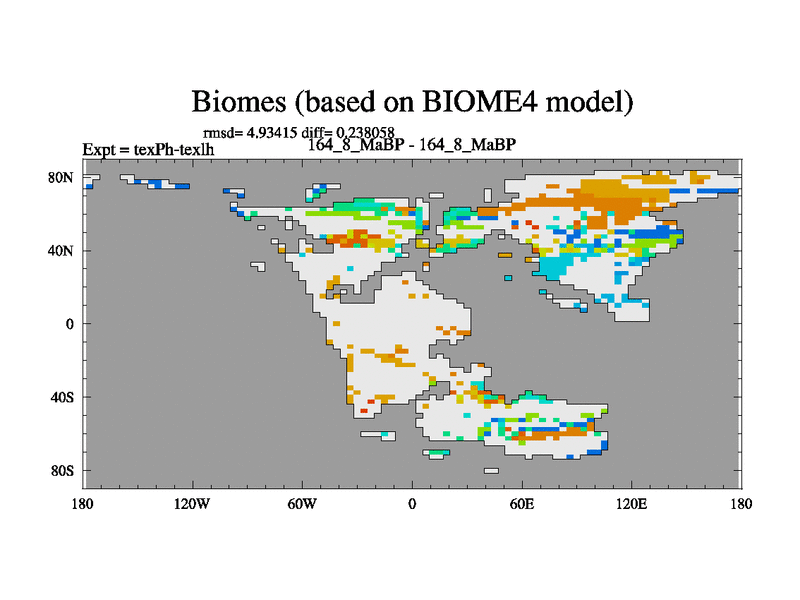 Biomes (based on BIOME4 model)

rmsd= 4.93415 diff= 0.238058
Expt = texPh-texlh
164_8_MaBP - 164_8_MaBP

80N
40N
0
40S
80S

180
120W
60W
0
60E
120E
180